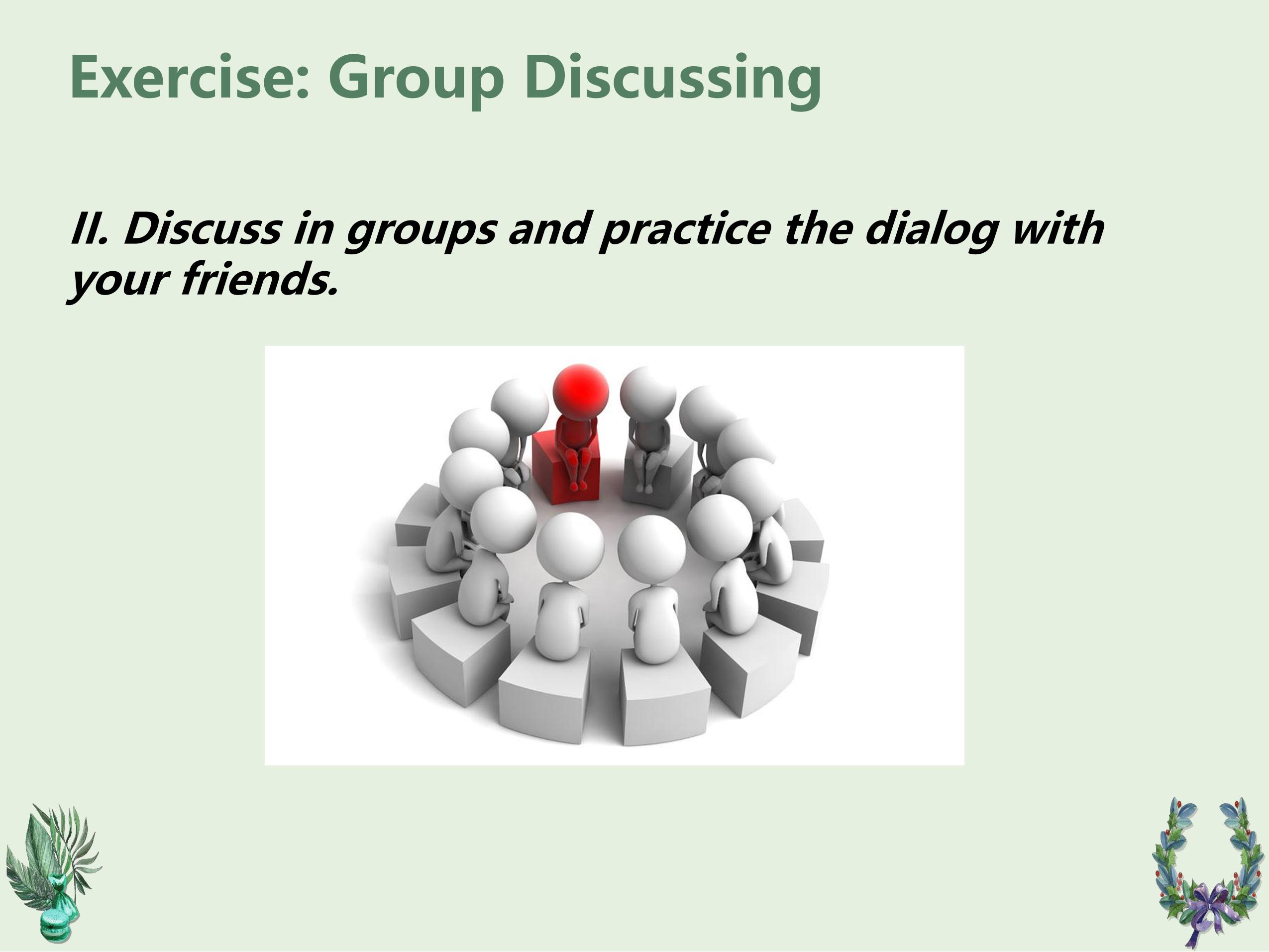 Exercise: Group Discussing

II. Discuss in groups and practice the dialog with your friends.